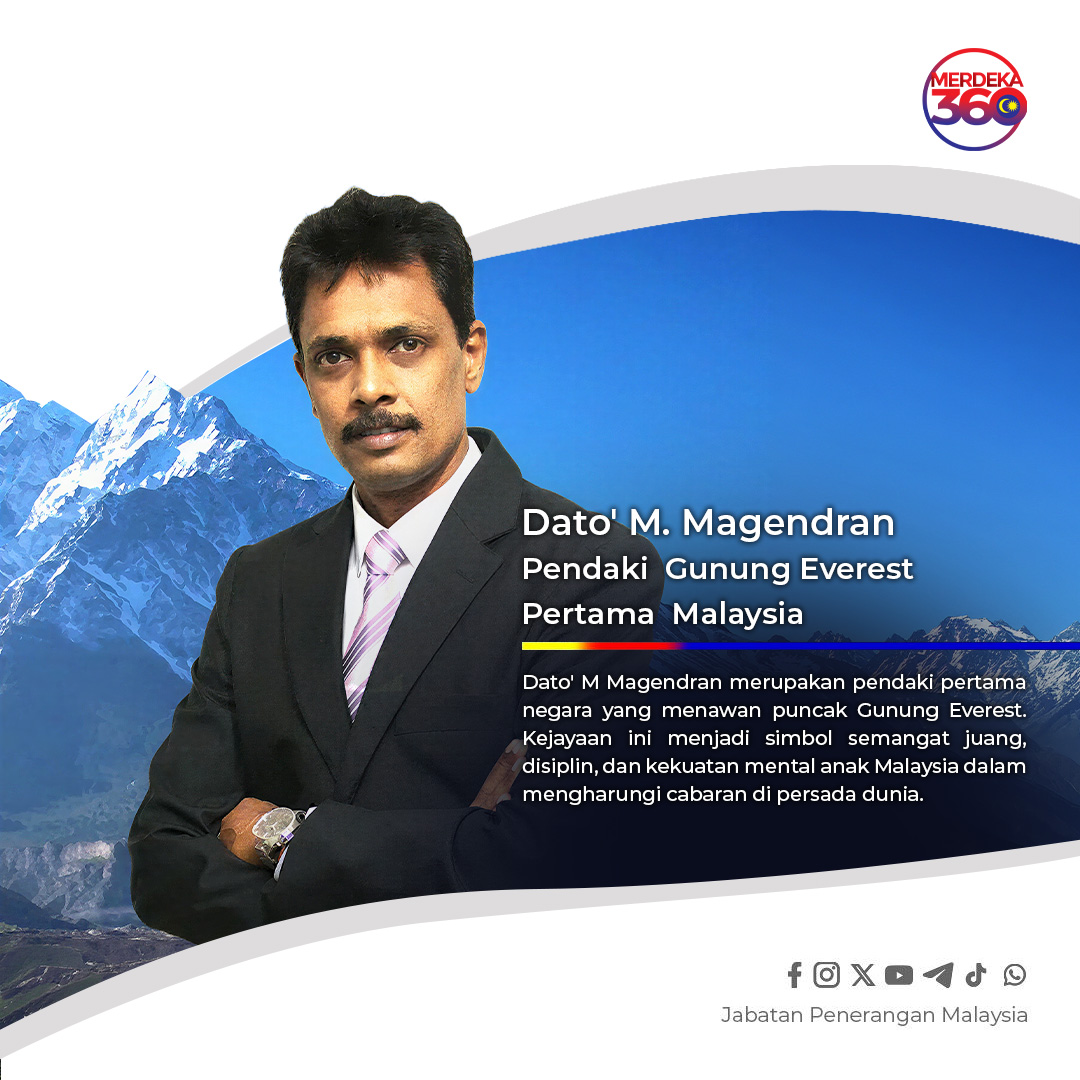 MERDEKA 360

Dato' M. Magendran
Pendaki Gunung Everest
Pertama Malaysia

Dato' M Magendran merupakan pendaki pertama negara yang menawan puncak Gunung Everest. Kejayaan ini menjadi simbol semangat juang, disiplin, dan kekuatan mental anak Malaysia dalam mengharungi cabaran di persada dunia.

Jabatan Penerangan Malaysia